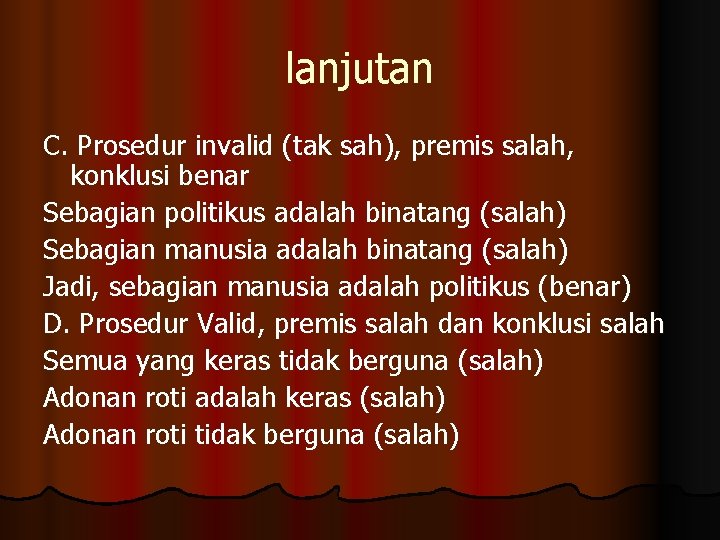 lanjutan

C. Prosedur invalid (tak sah), premis salah, konklusi benar

Sebagian politikus adalah binatang (salah)

Sebagian manusia adalah binatang (salah)

Jadi, sebagian manusia adalah politikus (benar)

D. Prosedur Valid, premis salah dan konklusi salah

Semua yang keras tidak berguna (salah)

Adonan roti adalah keras (salah)

Adonan roti tidak berguna (salah)